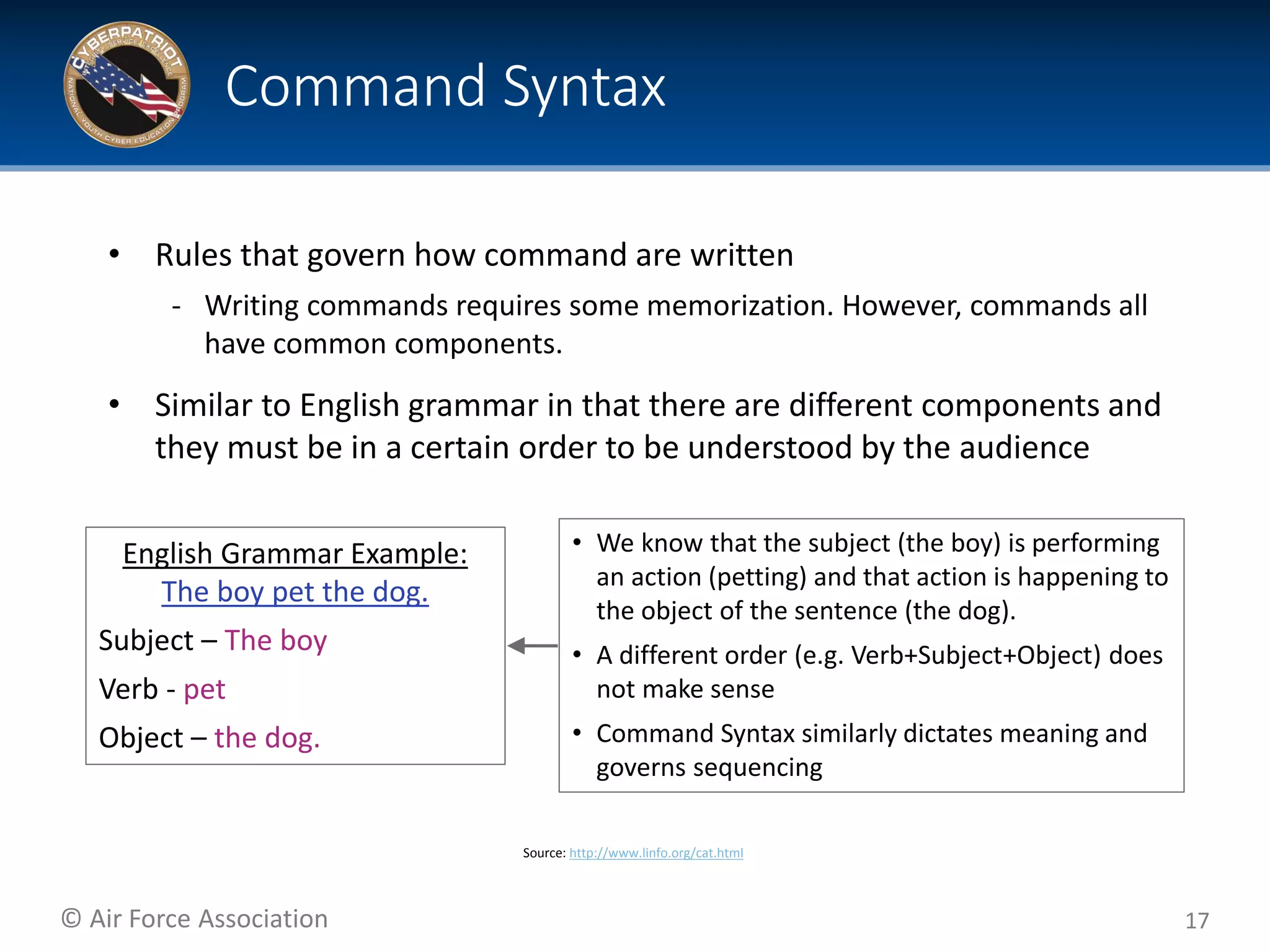 CYBERPATRIOT
INTEGRITY SERVICE EXCELLENCE
NATIONAL YOUTH CYBER EDUCATION PROGRAM

Command Syntax

• Rules that govern how command are written
- Writing commands requires some memorization. However, commands all have common components.

• Similar to English grammar in that there are different components and they must be in a certain order to be understood by the audience

English Grammar Example:
The boy pet the dog.
Subject – The boy
Verb - pet
Object – the dog.

• We know that the subject (the boy) is performing an action (petting) and that action is happening to the object of the sentence (the dog).
• A different order (e.g. Verb+Subject+Object) does not make sense
• Command Syntax similarly dictates meaning and governs sequencing

Source: http://www.linfo.org/cat.html

© Air Force Association

17